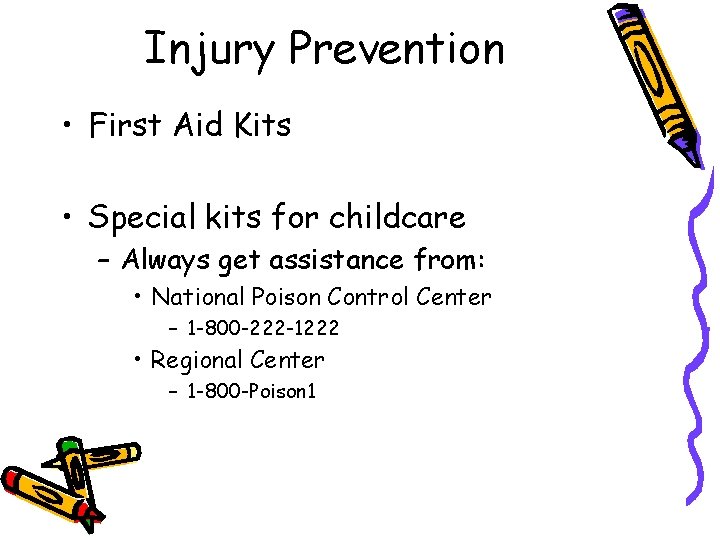 Injury Prevention

• First Aid Kits

• Special kits for childcare
– Always get assistance from:
• National Poison Control Center
– 1-800-222-1222
• Regional Center
– 1-800-Poison1